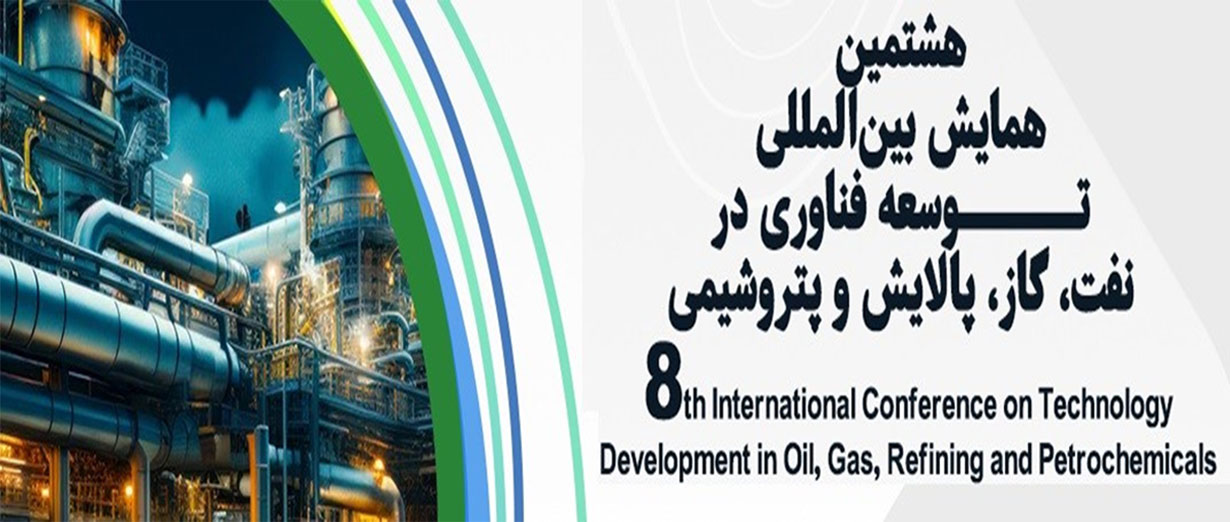 هشتمین
همایش بین‌المللی
توسعه فناوری در
نفت، گاز، پالایش و پتروشیمی

8th International Conference on Technology Development in Oil, Gas, Refining and Petrochemicals